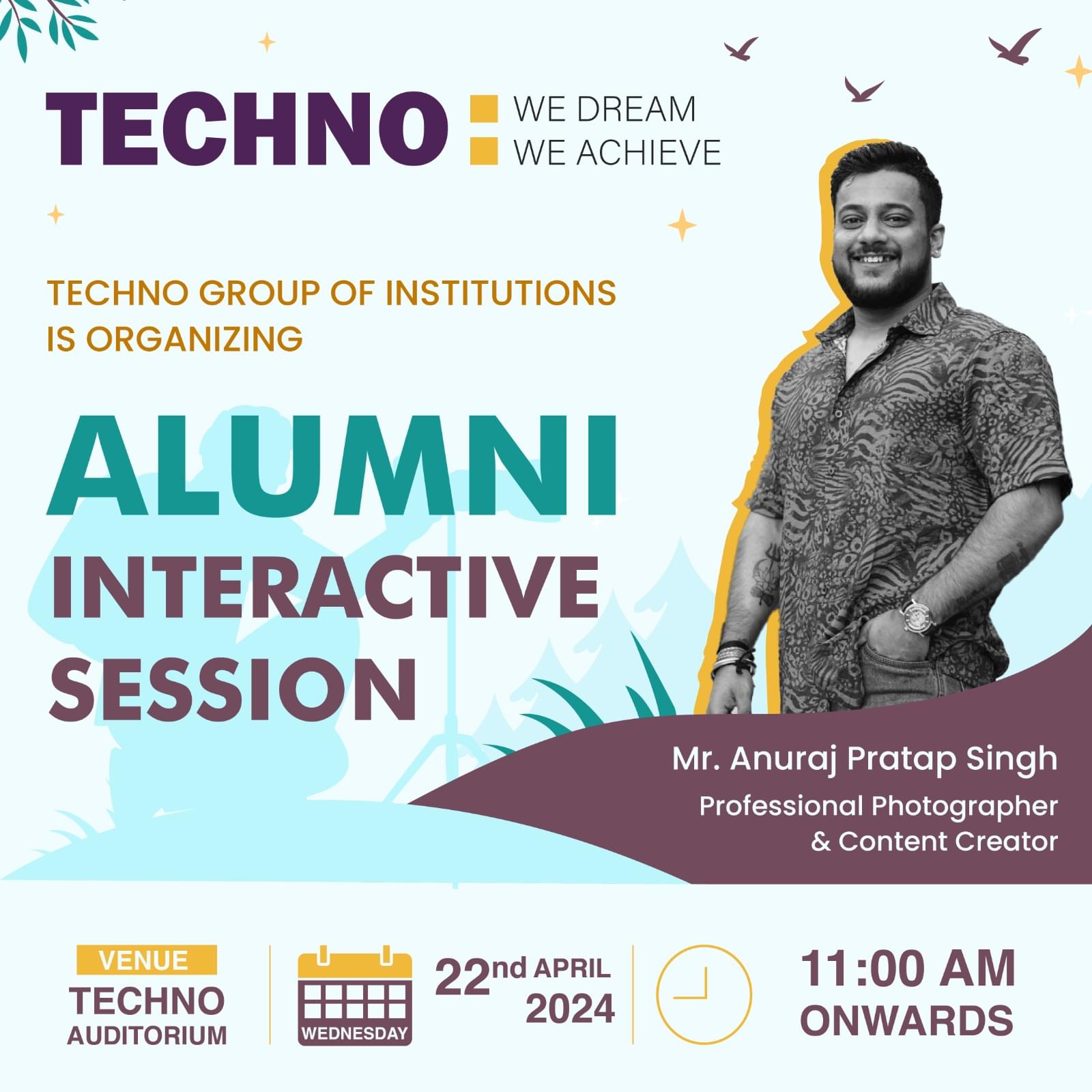 TECHNO WE DREAM WE ACHIEVE

TECHNO GROUP OF INSTITUTIONS IS ORGANIZING

ALUMNI INTERACTIVE SESSION

Mr. Anuraj Pratap Singh
Professional Photographer & Content Creator

VENUE
TECHNO AUDITORIUM

WEDNESDAY

22nd APRIL 2024

11:00 AM ONWARDS